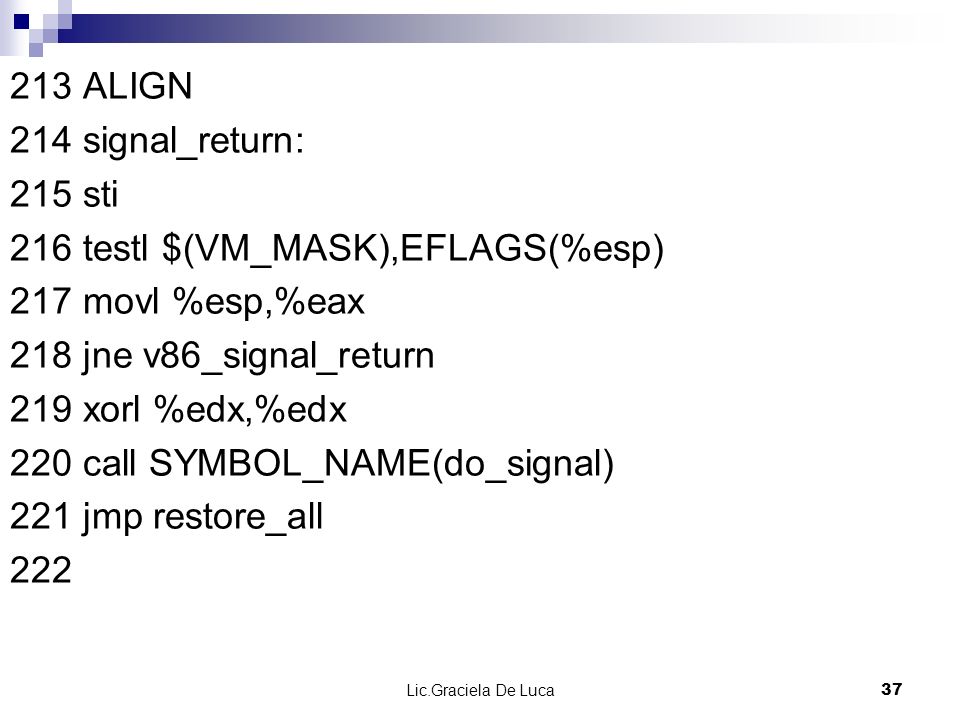 213 ALIGN
214 signal_return:
215 sti
216 testl $(VM_MASK),EFLAGS(%esp)
217 movl %esp,%eax
218 jne v86_signal_return
219 xorl %edx,%edx
220 call SYMBOL_NAME(do_signal)
221 jmp restore_all
222

Lic.Graciela De Luca

37